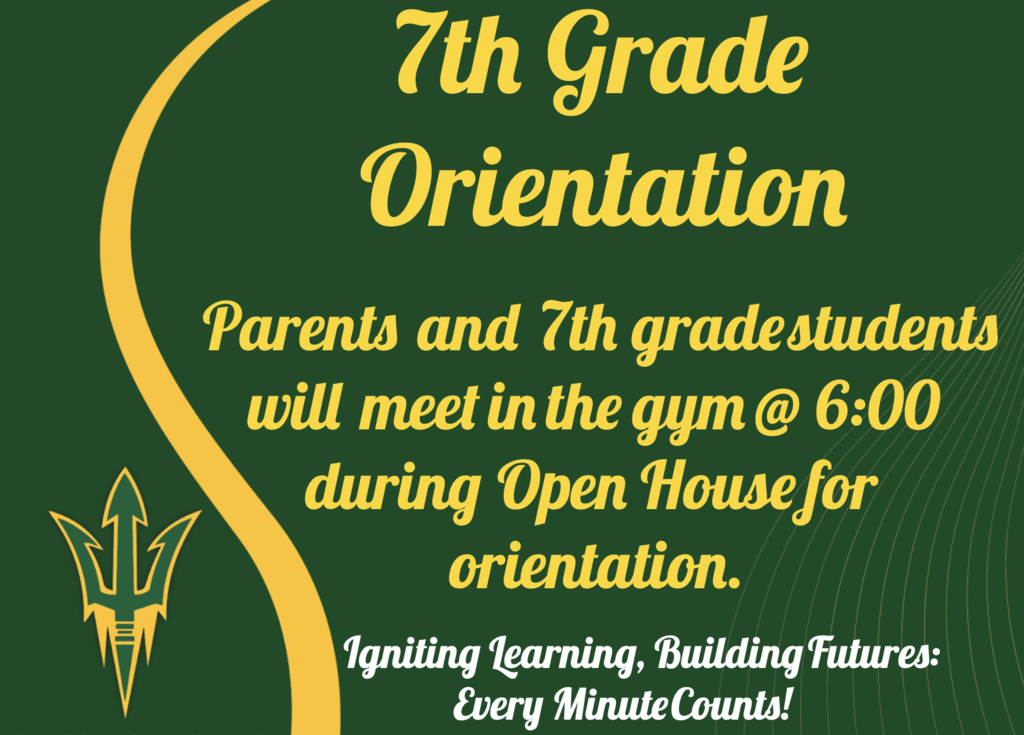 7th Grade Orientation

Parents and 7th grade students will meet in the gym @ 6:00 during Open House for orientation.

Igniting Learning, Building Futures: Every Minute Counts!